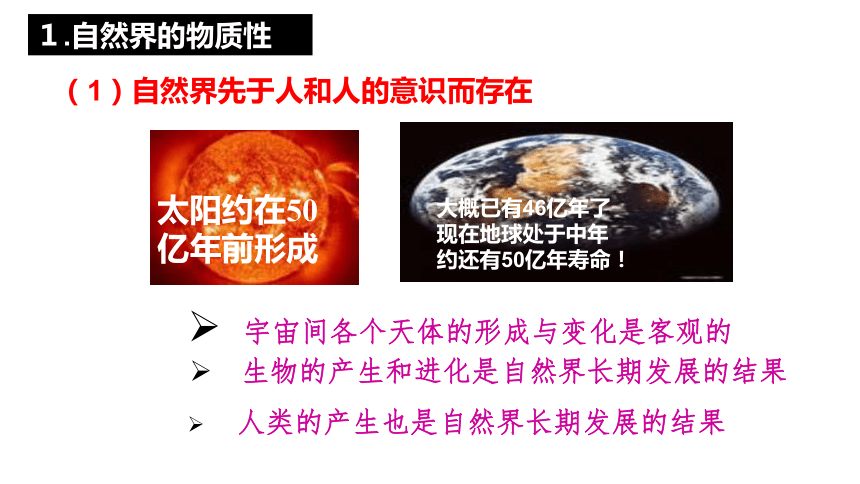 1.自然界的物质性

（1）自然界先于人和人的意识而存在

太阳约在50亿年前形成

大概已有46亿年了
现在地球处于中年
约还有50亿年寿命！

➢ 宇宙间各个天体的形成与变化是客观的
➢ 生物的产生和进化是自然界长期发展的结果
➢ 人类的产生也是自然界长期发展的结果